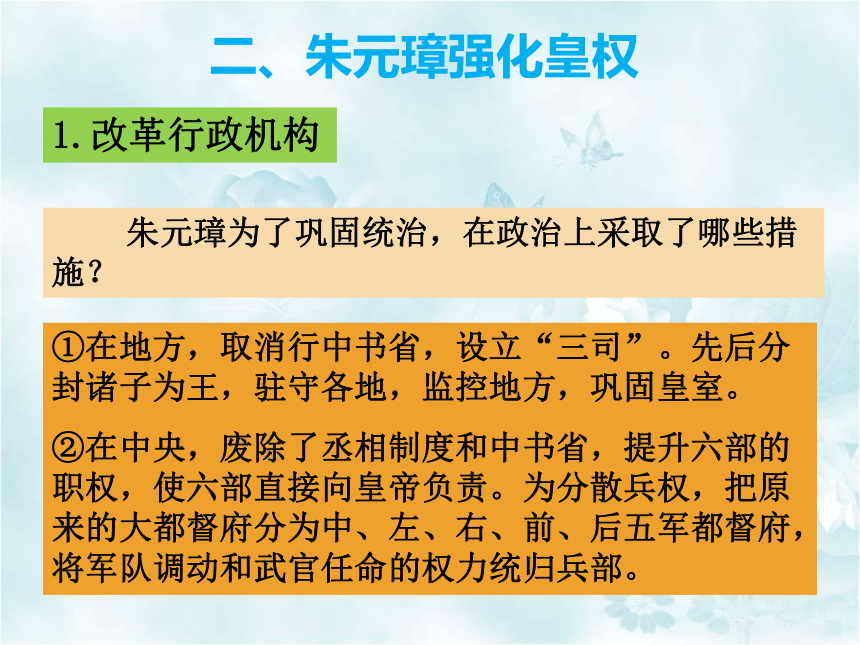 二、朱元璋强化皇权

1.改革行政机构

朱元璋为了巩固统治，在政治上采取了哪些措施？

①在地方，取消行中书省，设立“三司”。先后分封诸子为王，驻守各地，监控地方，巩固皇室。

②在中央，废除了丞相制度和中书省，提升六部的职权，使六部直接向皇帝负责。为分散兵权，把原来的大都督府分为中、左、右、前、后五军都督府，将军队调动和武官任命的权力统归兵部。